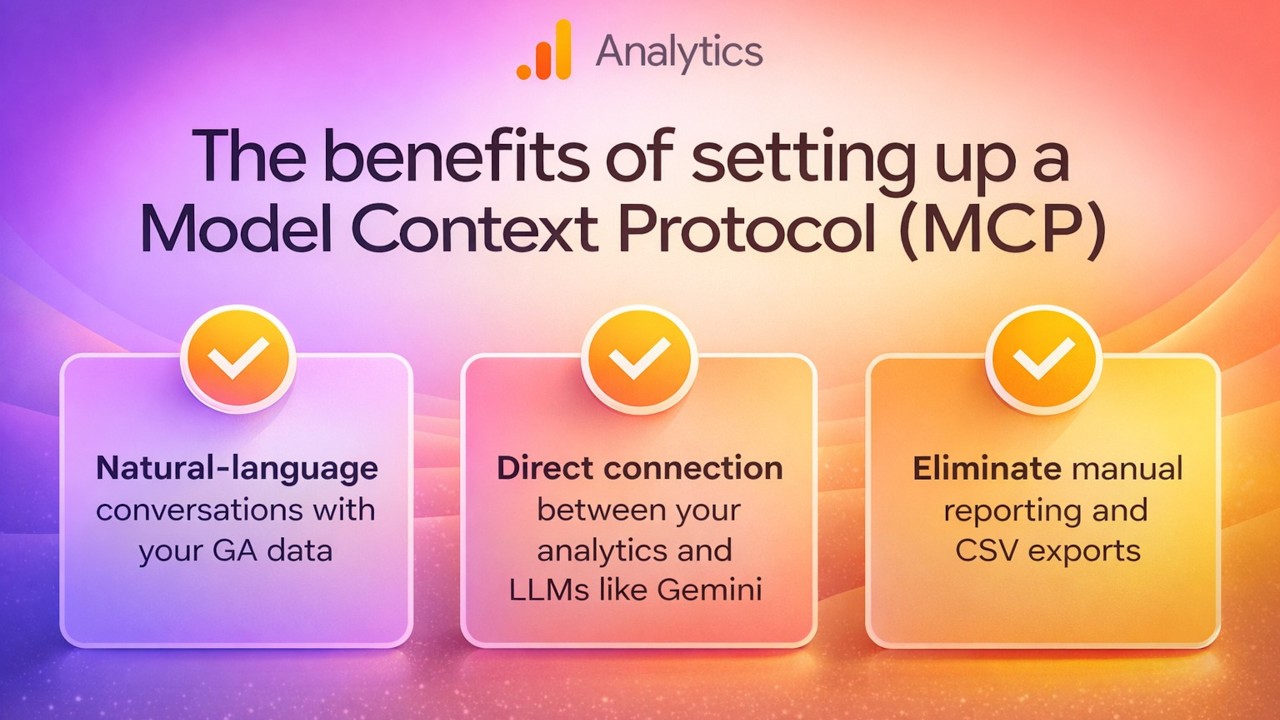 Analytics

The benefits of setting up a Model Context Protocol (MCP)

Natural-language conversations with your GA data

Direct connection between your analytics and LLMs like Gemini

Eliminate manual reporting and CSV exports